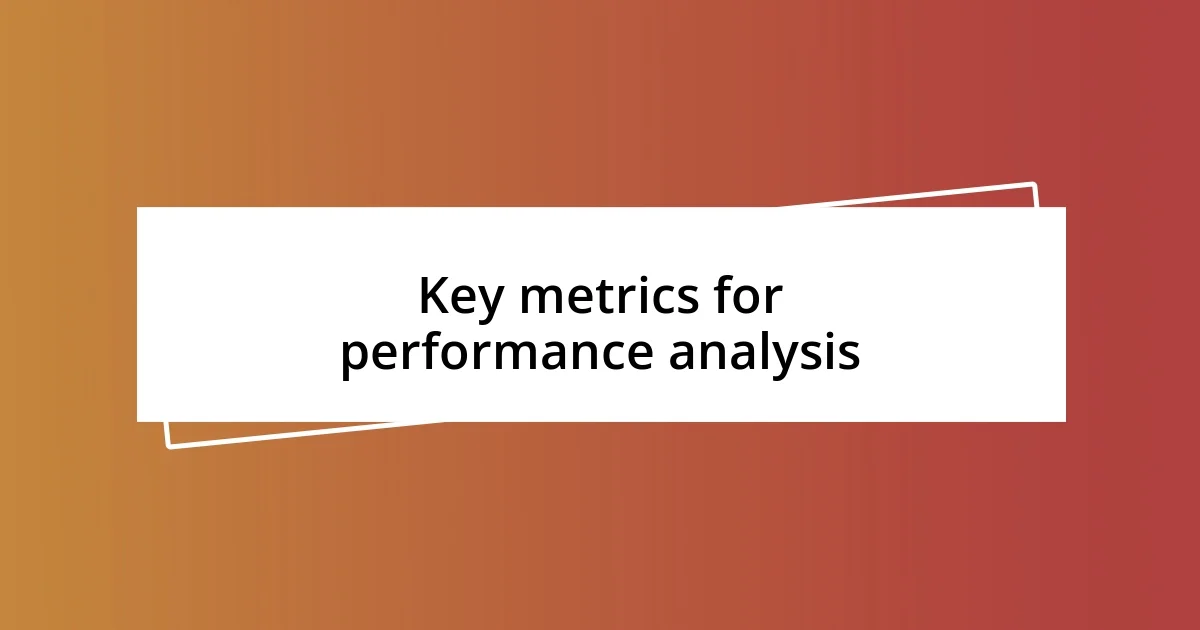 Key metrics for performance analysis